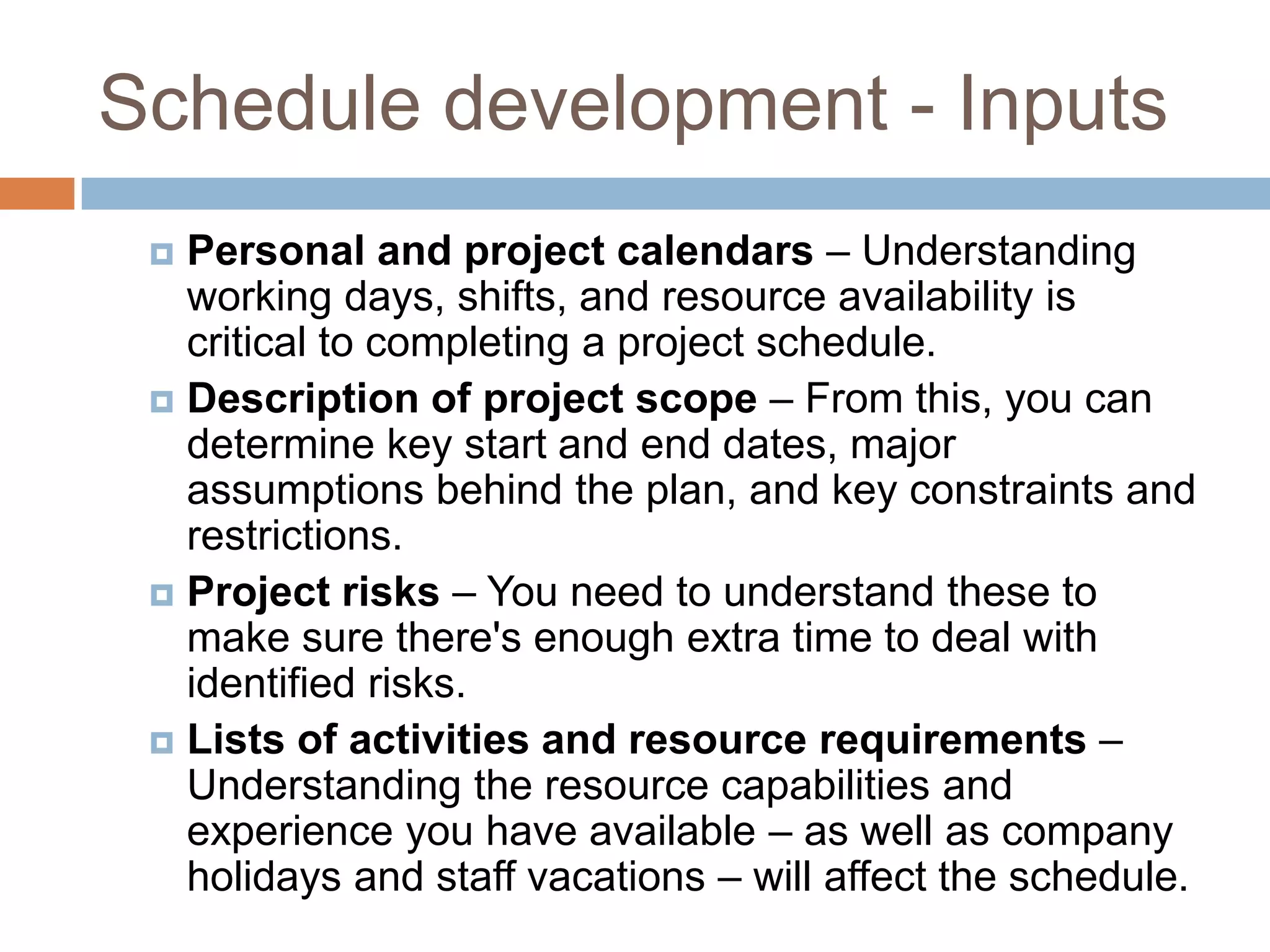 Schedule development - Inputs

Personal and project calendars – Understanding working days, shifts, and resource availability is critical to completing a project schedule.

Description of project scope – From this, you can determine key start and end dates, major assumptions behind the plan, and key constraints and restrictions.

Project risks – You need to understand these to make sure there's enough extra time to deal with identified risks.

Lists of activities and resource requirements – Understanding the resource capabilities and experience you have available – as well as company holidays and staff vacations – will affect the schedule.